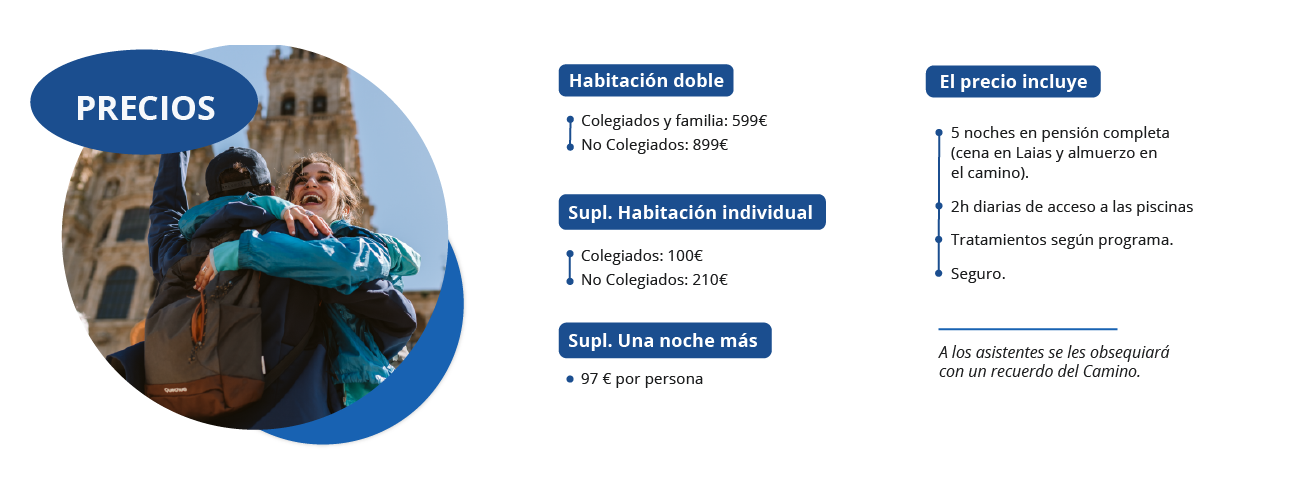 PRECIOS

Habitación doble

Colegiados y familia: 599€
No Colegiados: 899€

Supl. Habitación individual

Colegiados: 100€
No Colegiados: 210€

Supl. Una noche más

97 € por persona

El precio incluye

5 noches en pensión completa (cena en Laias y almuerzo en el camino).

2h diarias de acceso a las piscinas

Tratamientos según programa.

Seguro.

A los asistentes se les obsequiará con un recuerdo del Camino.